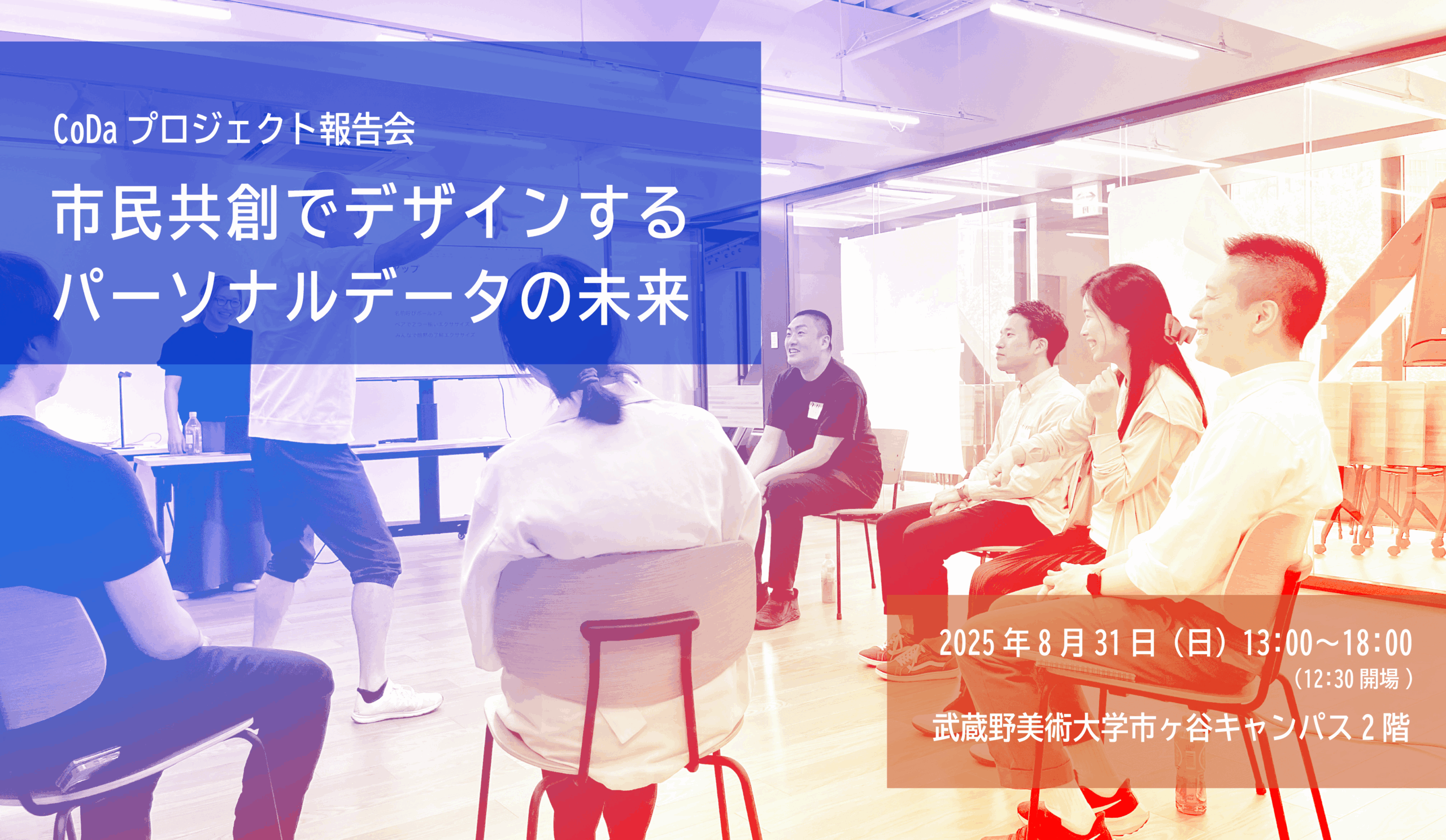 CoDa プロジェクト報告会

市民共創でデザインする
パーソナルデータの未来

2025 年 8 月 31 日（日）13:00〜18:00
（12:30 開場）

武蔵野美術大学市ヶ谷キャンパス 2 階